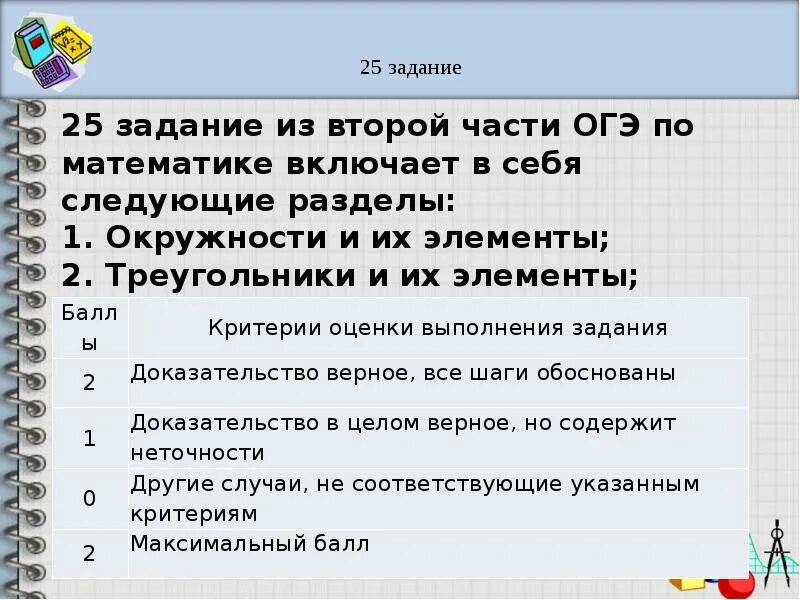 25 задание

25 задание из второй части ОГЭ по математике включает в себя следующие разделы:
1. Окружности и их элементы;
2. Треугольники и их элементы;

| Баллы | Критерии оценки выполнения задания |
|---|---|
| 2 | Доказательство верное, все шаги обоснованы |
| 1 | Доказательство в целом верное, но содержит неточности |
| 0 | Другие случаи, не соответствующие указанным критериям |
| 2 | Максимальный балл |